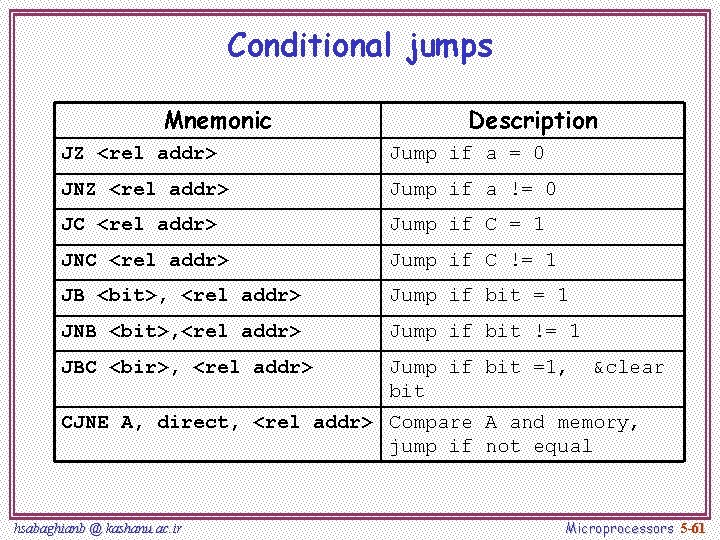 Conditional jumps

| Mnemonic | Description |
|---|---|
| JZ <rel addr> | Jump if a = 0 |
| JNZ <rel addr> | Jump if a != 0 |
| JC <rel addr> | Jump if C = 1 |
| JNC <rel addr> | Jump if C != 1 |
| JB <bit>, <rel addr> | Jump if bit = 1 |
| JNB <bit>,<rel addr> | Jump if bit != 1 |
| JBC <bir>, <rel addr> | Jump if bit =1, &clear bit |
| CJNE A, direct, <rel addr> | Compare A and memory, jump if not equal |

hsabaghianb @ kashanu.ac.ir

Microprocessors 5-61